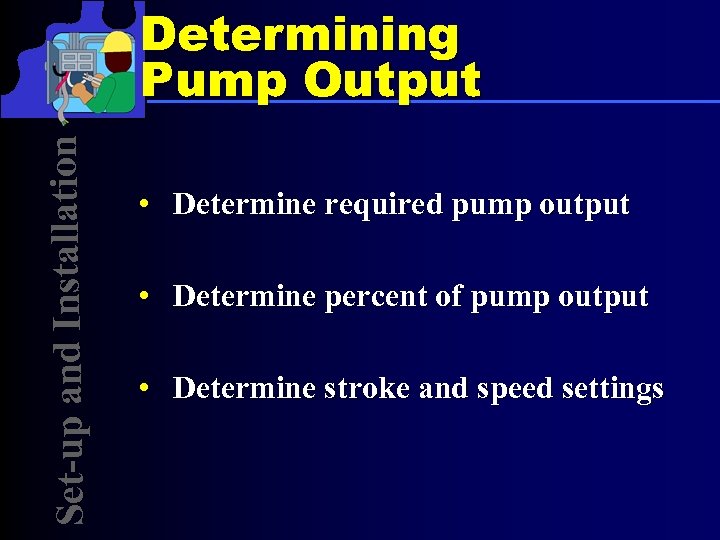 Determining Pump Output

Set-up and Installation

• Determine required pump output

• Determine percent of pump output

• Determine stroke and speed settings